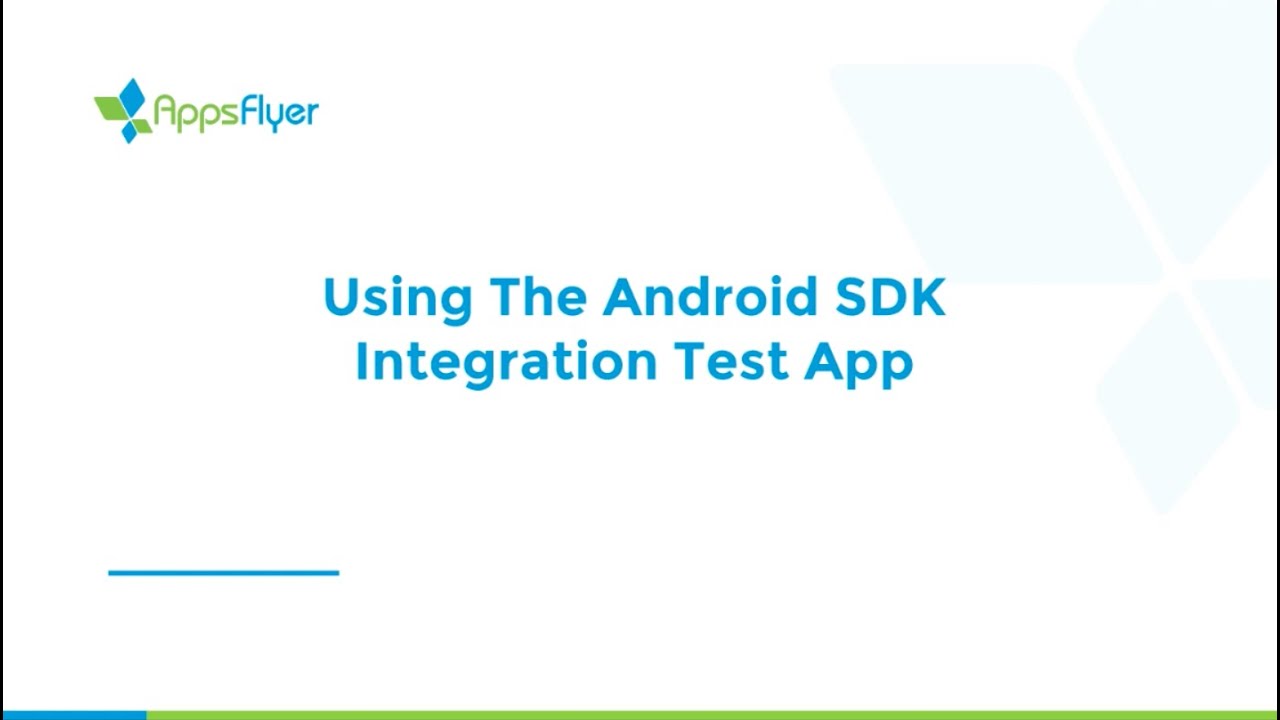 AppsFlyer

Using The Android SDK Integration Test App